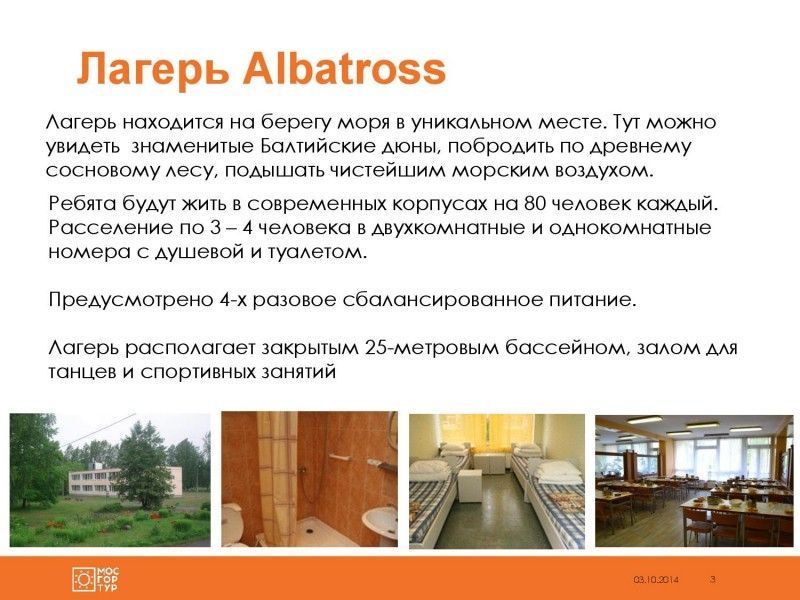 Лагерь Albatross

Лагерь находится на берегу моря в уникальном месте. Тут можно увидеть знаменитые Балтийские дюны, побродить по древнему сосновому лесу, подышать чистейшим морским воздухом.

Ребята будут жить в современных корпусах на 80 человек каждый. Расселение по 3 – 4 человека в двухкомнатные и однокомнатные номера с душевой и туалетом.

Предусмотрено 4-х разовое сбалансированное питание.

Лагерь располагает закрытым 25-метровым бассейном, залом для танцев и спортивных занятий

МОС ГОР ТУР

03.10.2014

3